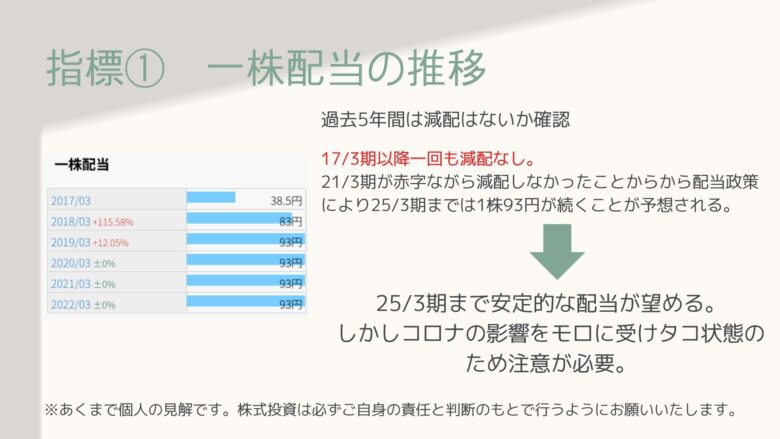 指標①　一株配当の推移

一株配当

| | |
|---|---|
| 2017/03 | 38.5円 |
| 2018/03 +115.58% | 83円 |
| 2019/03 +12.05% | 93円 |
| 2020/03 ±0% | 93円 |
| 2021/03 ±0% | 93円 |
| 2022/03 ±0% | 93円 |

過去5年間は減配はないか確認

17/3期以降一回も減配なし。
21/3期が赤字ながら減配しなかったことからから配当政策により25/3期までは1株93円が続くことが予想される。

25/3期まで安定的な配当が望める。
しかしコロナの影響をモロに受けタコ状態のため注意が必要。

※あくまで個人の見解です。株式投資は必ずご自身の責任と判断のもとで行うようにお願いいたします。